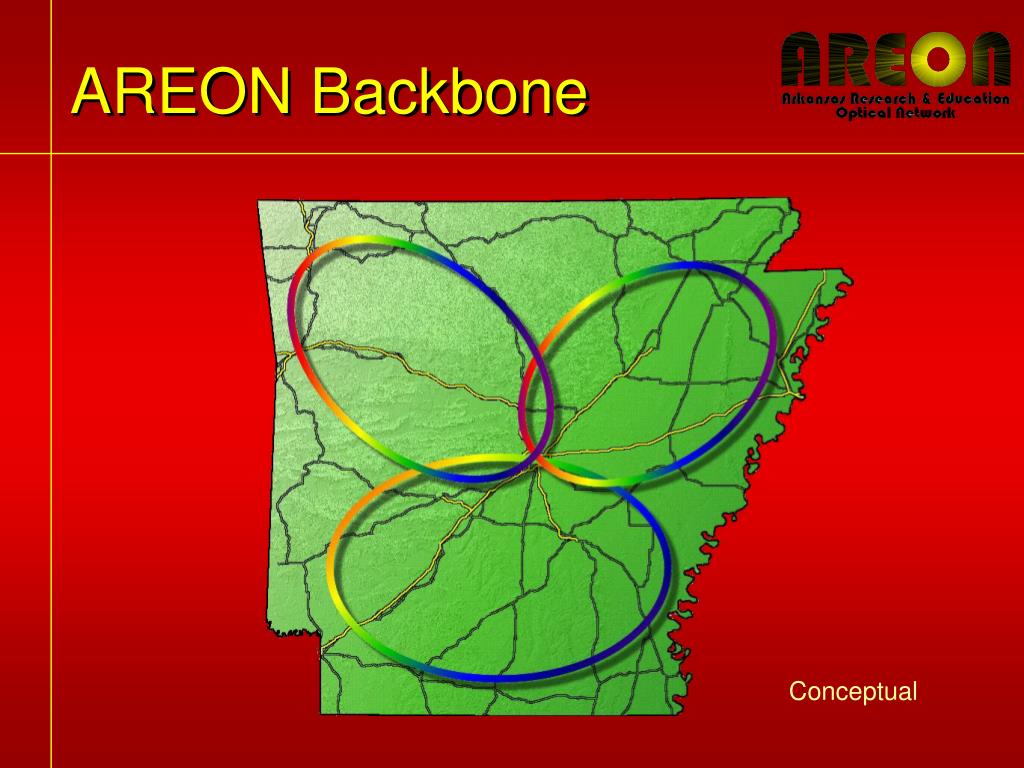 AREON Backbone

AREON
Arkansas Research & Education Optical Network

Conceptual